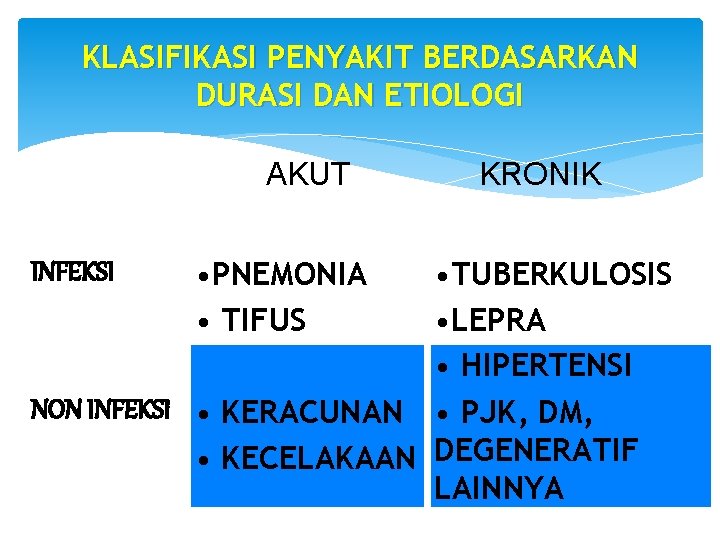 KLASIFIKASI PENYAKIT BERDASARKAN DURASI DAN ETIOLOGI

| | AKUT | KRONIK |
|---|---|---|
| INFEKSI | •PNEMONIA • TIFUS | •TUBERKULOSIS •LEPRA |
| NON INFEKSI | • KERACUNAN • KECELAKAAN | • HIPERTENSI • PJK, DM, DEGENERATIF LAINNYA |